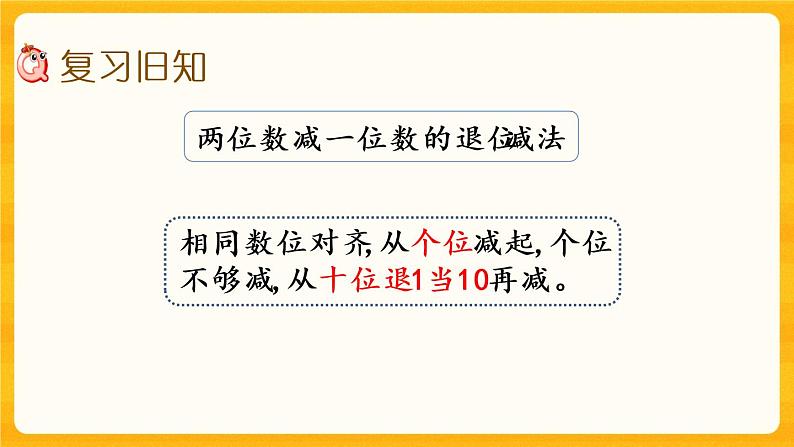 复习旧知

两位数减一位数的退位减法

相同数位对齐，从个位减起，个位不够减，从十位退1当10再减。